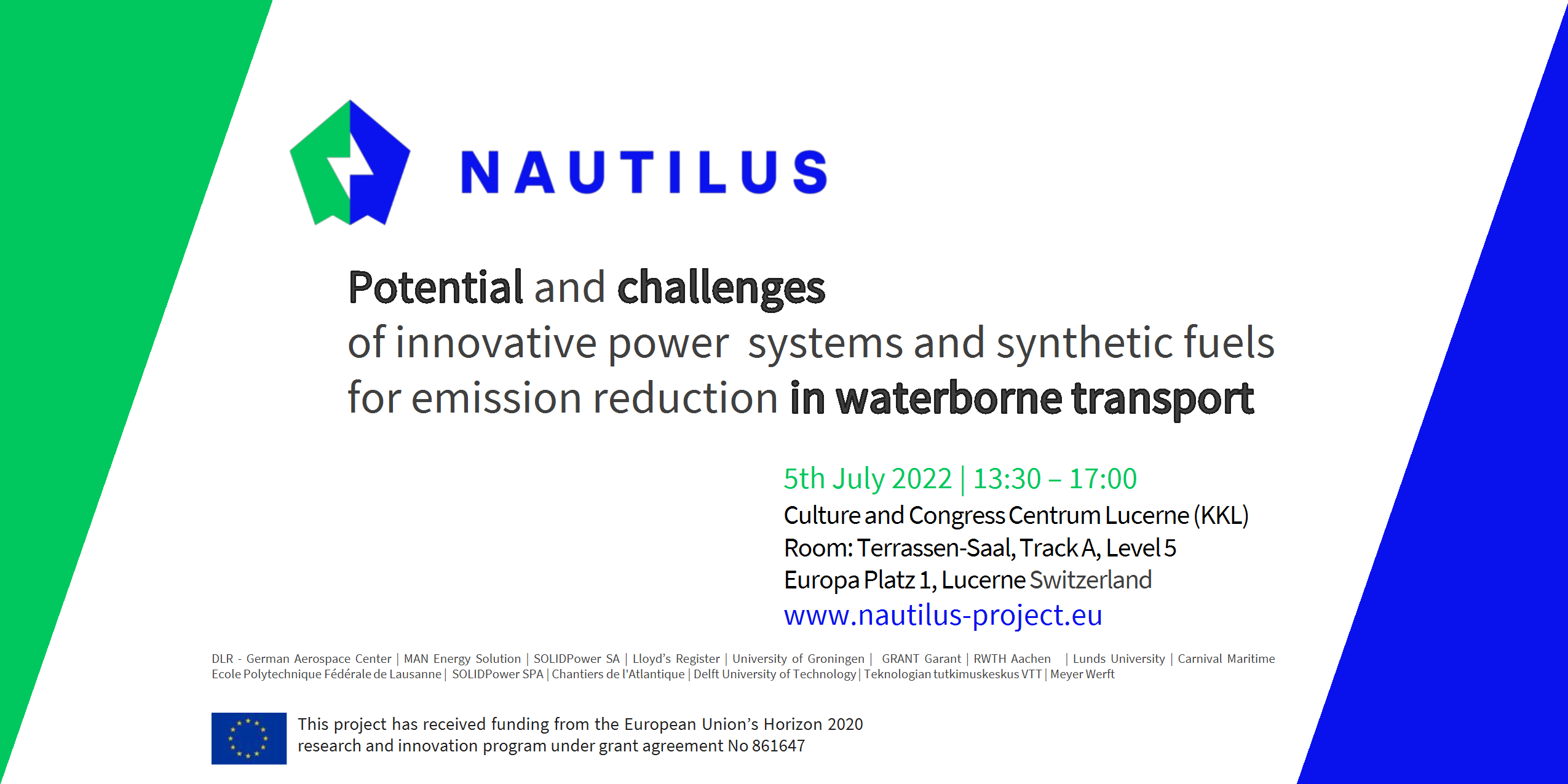 NAUTILUS

Potential and challenges
of innovative power systems and synthetic fuels for emission reduction in waterborne transport

5th July 2022 | 13:30 – 17:00
Culture and Congress Centrum Lucerne (KKL)
Room: Terrassen-Saal, Track A, Level 5
Europa Platz 1, Lucerne Switzerland
www.nautilus-project.eu

DLR - German Aerospace Center | MAN Energy Solution | SOLIDPower SA | Lloyd's Register | University of Groningen | GRANT Garant | RWTH Aachen | Lunds University | Carnival Maritime
Ecole Polytechnique Fédérale de Lausanne | SOLIDPower SPA | Chantiers de l'Atlantique | Delft University of Technology | Teknologian tutkimuskeskus VTT | Meyer Werft

This project has received funding from the European Union's Horizon 2020 research and innovation program under grant agreement No 861647